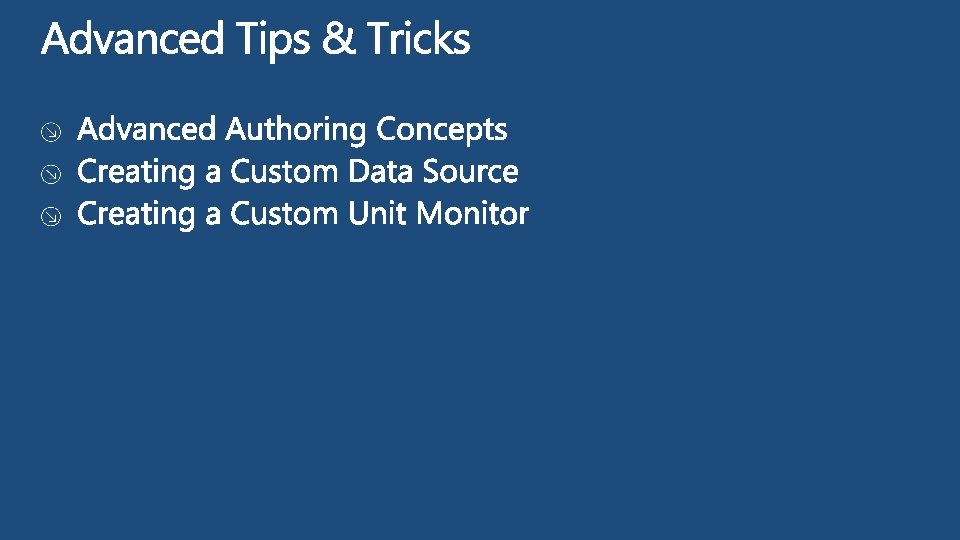 Advanced Tips & Tricks

Advanced Authoring Concepts
Creating a Custom Data Source
Creating a Custom Unit Monitor